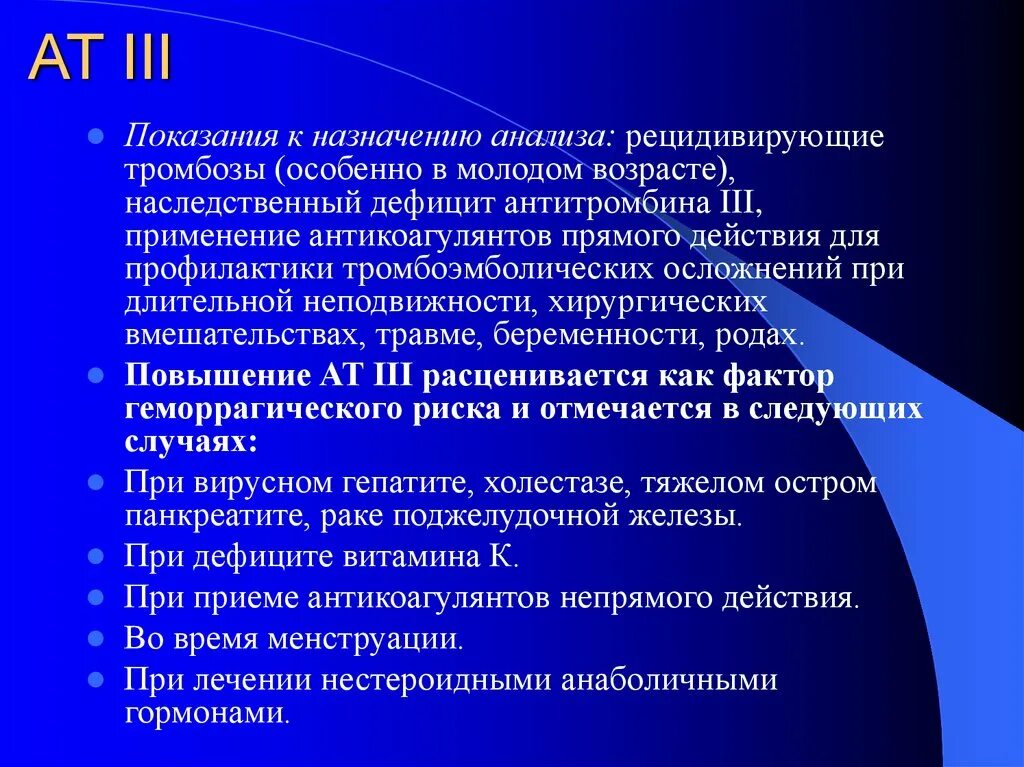 АТ III

Показания к назначению анализа: рецидивирующие тромбозы (особенно в молодом возрасте), наследственный дефицит антитромбина III, применение антикоагулянтов прямого действия для профилактики тромбоэмболических осложнений при длительной неподвижности, хирургических вмешательствах, травме, беременности, родах.

Повышение АТ III расценивается как фактор геморрагического риска и отмечается в следующих случаях:

При вирусном гепатите, холестазе, тяжелом остром панкреатите, раке поджелудочной железы.

При дефиците витамина К.

При приеме антикоагулянтов непрямого действия.

Во время менструации.

При лечении нестероидными анаболичными гормонами.